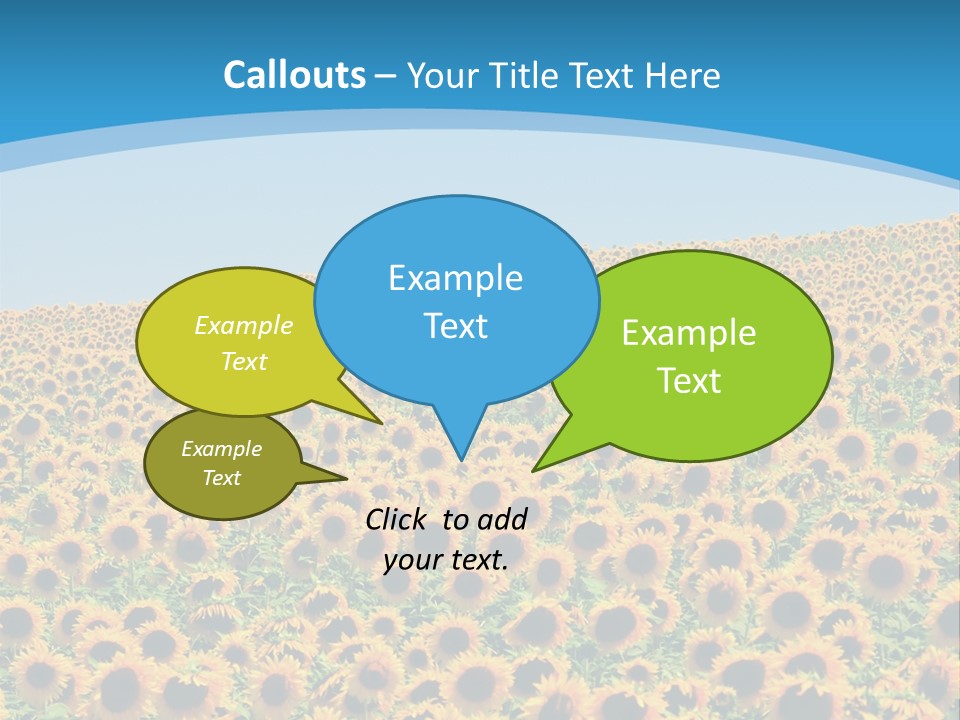 Callouts – Your Title Text Here

Example Text

Example Text

Example Text

Example Text

Click to add your text.